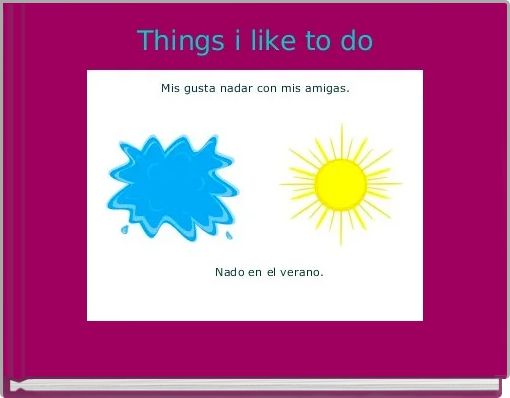 Things i like to do

Mis gusta nadar con mis amigas.

Nado en el verano.